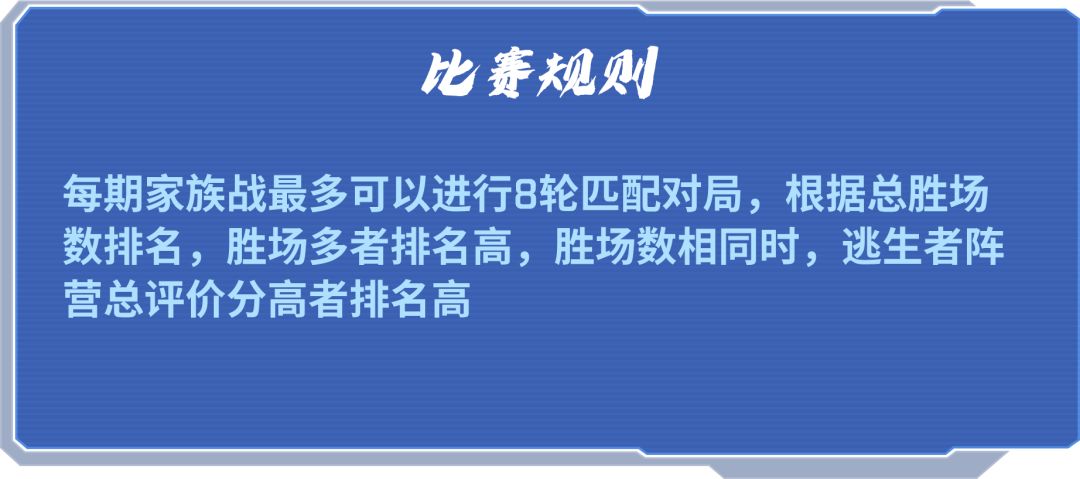 比赛规则

每期家族战最多可以进行8轮匹配对局，根据总胜场数排名，胜场多者排名高，胜场数相同时，逃生者阵营总评价分高者排名高